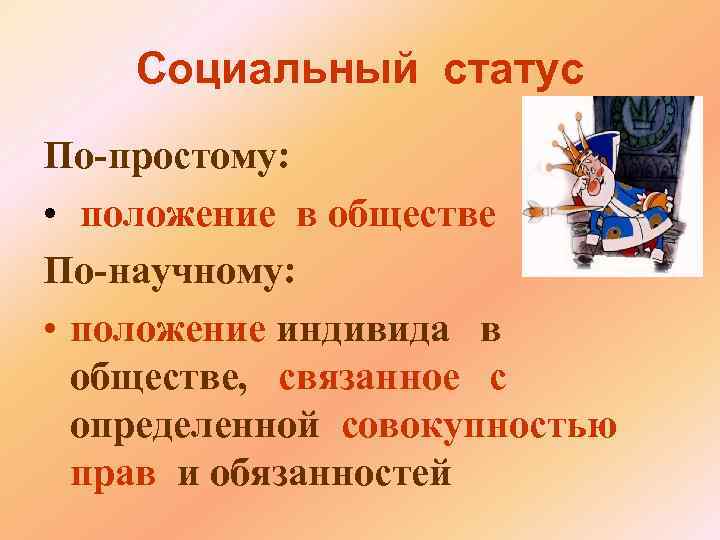 Социальный статус

По-простому:

• положение в обществе

По-научному:

• положение индивида в обществе, связанное с определенной совокупностью прав и обязанностей